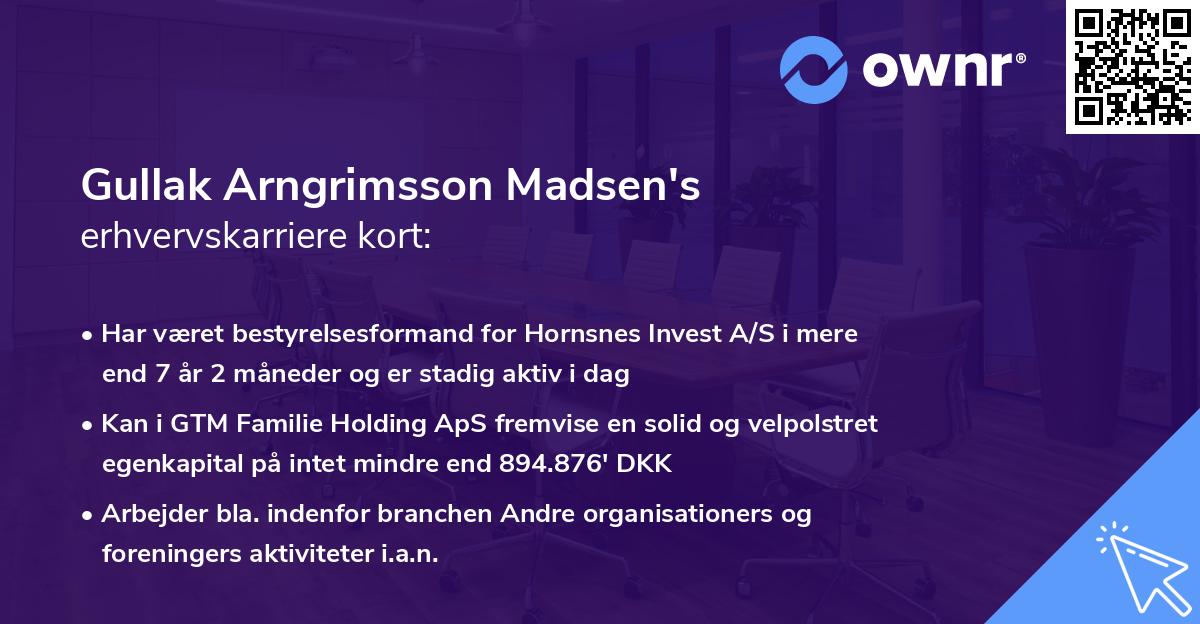 ownr®

Gullak Arngrimsson Madsen's
erhvervskarriere kort:

• Har været bestyrelsesformand for Hornsnes Invest A/S i mere end 7 år 2 måneder og er stadig aktiv i dag

• Kan i GTM Familie Holding ApS fremvise en solid og velpolstret egenkapital på intet mindre end 894.876' DKK

• Arbejder bla. indenfor branchen Andre organisationers og foreningers aktiviteter i.a.n.